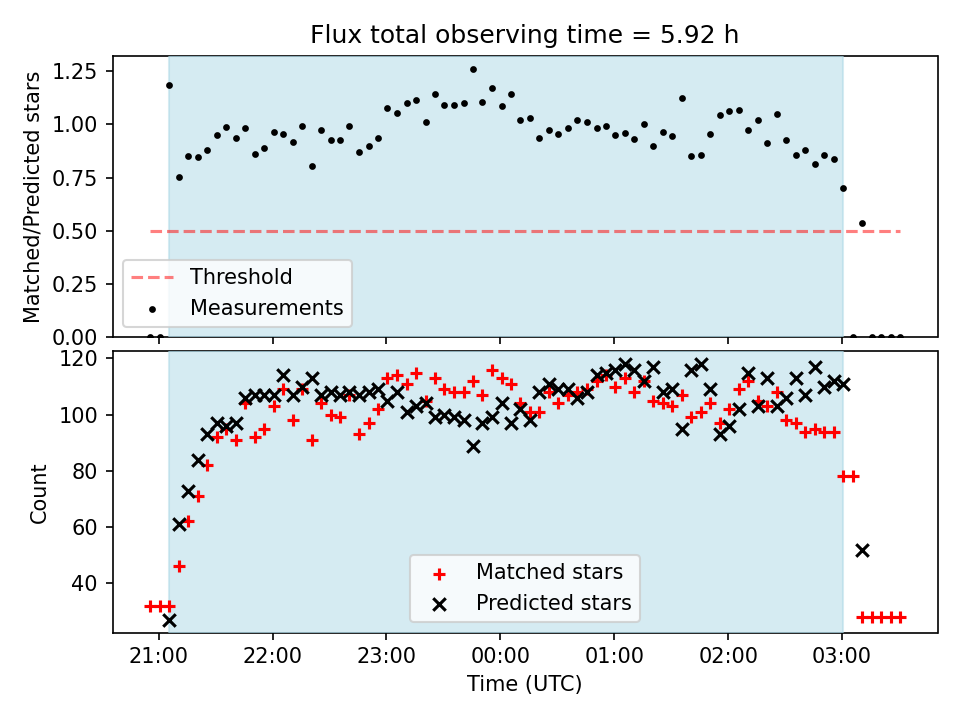 Flux total observing time = 5.92 h

Matched/Predicted stars

1.25
1.00
0.75
0.50
0.25
0.00

Threshold
Measurements

Count

120
100
80
60
40

Matched stars
Predicted stars

21:00
22:00
23:00
00:00
01:00
02:00
03:00

Time (UTC)